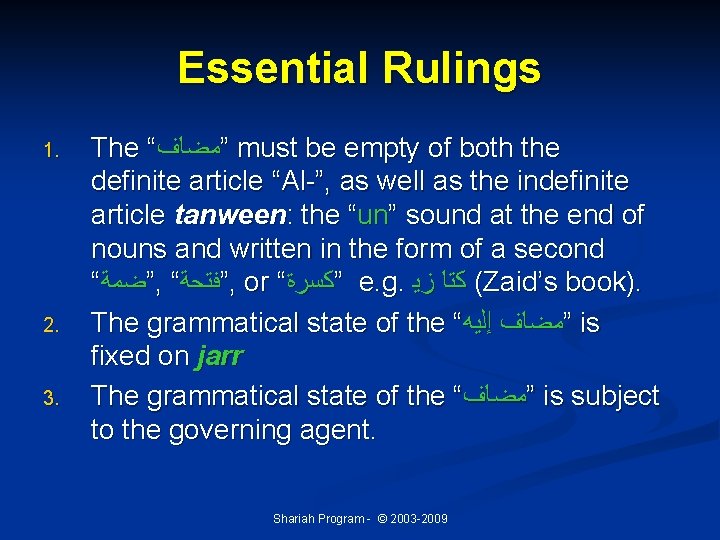 Essential Rulings

1. The "مضاف" must be empty of both the definite article "Al-", as well as the indefinite article tanween: the "un" sound at the end of nouns and written in the form of a second "ضمة", "فتحة", or "كسرة" e.g. كتا زيد (Zaid's book).

2. The grammatical state of the "مضاف إليه" is fixed on jarr

3. The grammatical state of the "مضاف" is subject to the governing agent.

Shariah Program - © 2003-2009